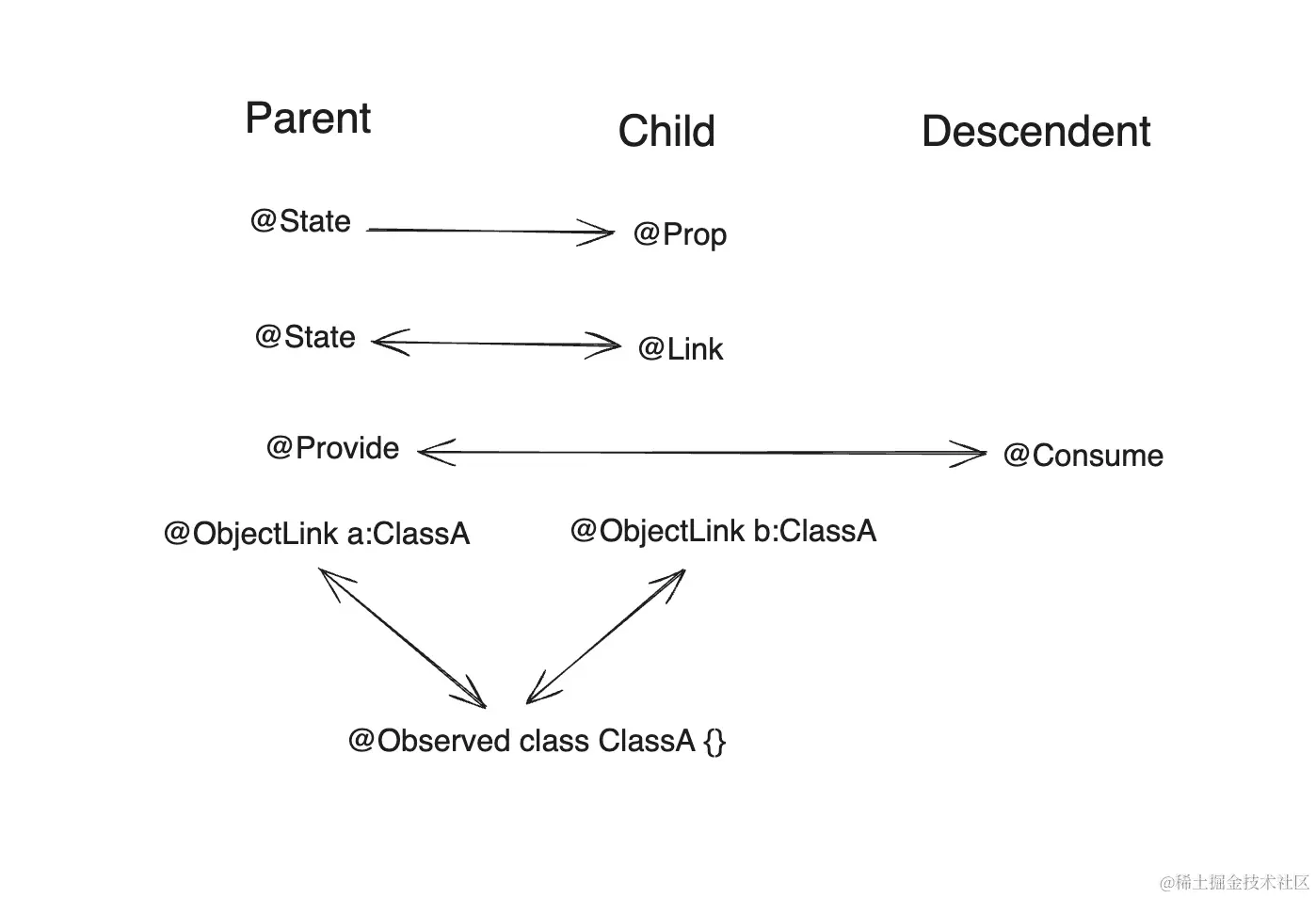 Parent

Child

Descendent

@State

@Prop

@State

@Link

@Provide

@Consume

@ObjectLink a:ClassA

@ObjectLink b:ClassA

@Observed class ClassA {}

@稀土掘金技术社区